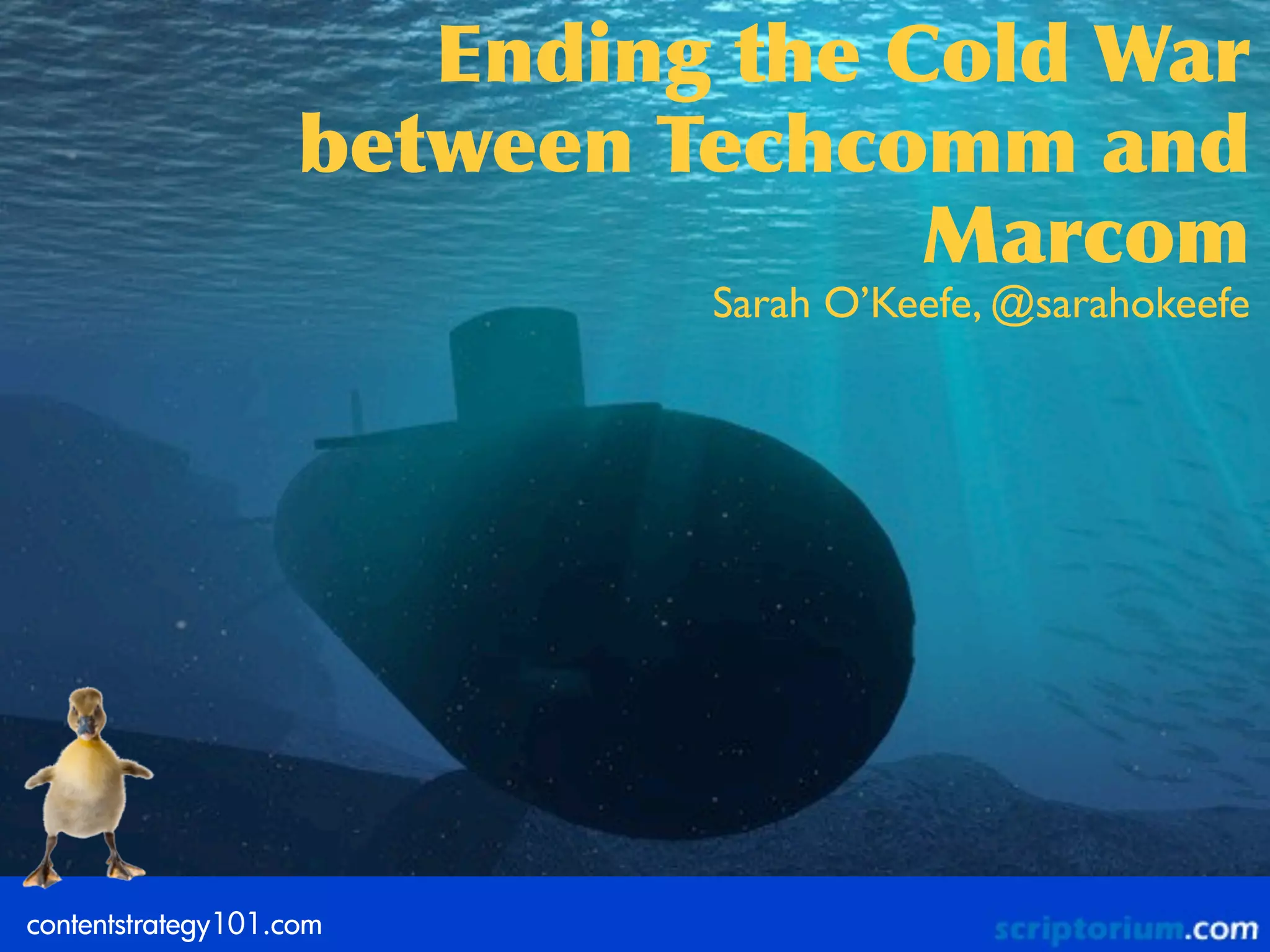 Ending the Cold War between Techcomm and Marcom

Sarah O'Keefe, @sarahokeefe

contentstrategy101.com

scriptorium.com